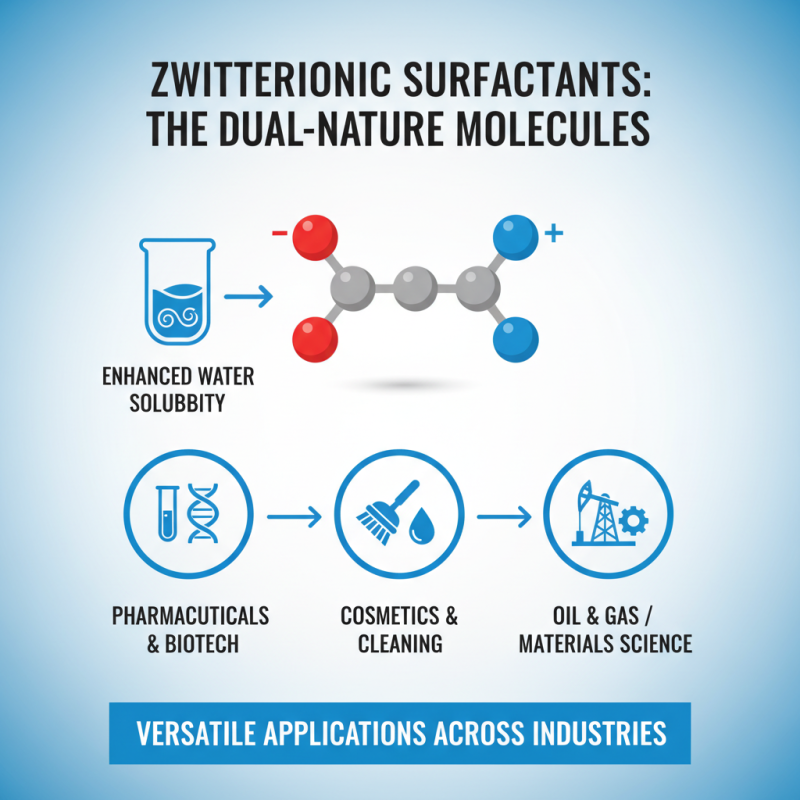 ZWITTERIONIC SURFACTANTS: THE DUAL-NATURE MOLECULES

−

+

ENHANCED WATER SOLUBBITY

PHARMACUTICALS & BIOTECH

COSMETICS & CLEANING

OIL & GAS / MATERIALS SCIENCE

VERSATILE APPLICATIONS ACROSS INDUSTRIES